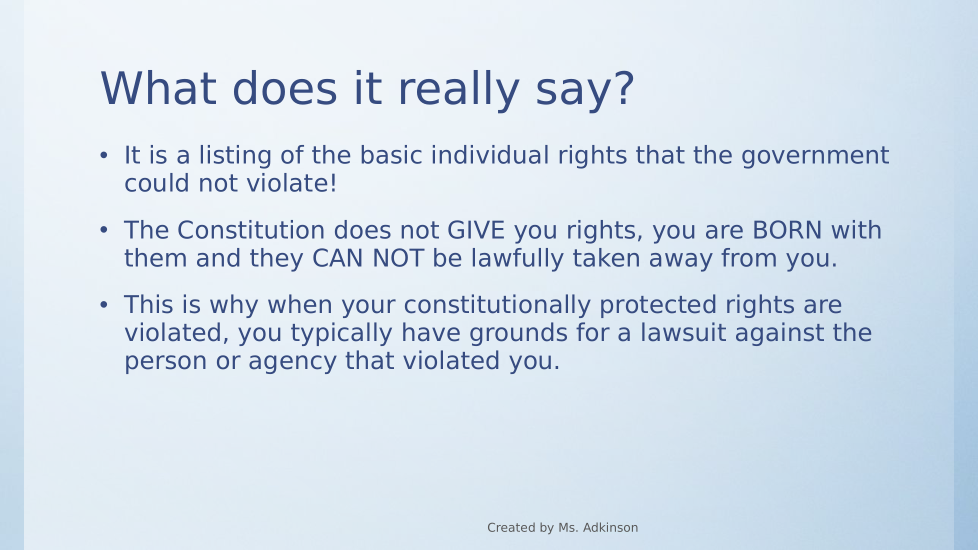 What does it really say?

• It is a listing of the basic individual rights that the government could not violate!

• The Constitution does not GIVE you rights, you are BORN with them and they CAN NOT be lawfully taken away from you.

• This is why when your constitutionally protected rights are violated, you typically have grounds for a lawsuit against the person or agency that violated you.

Created by Ms. Adkinson